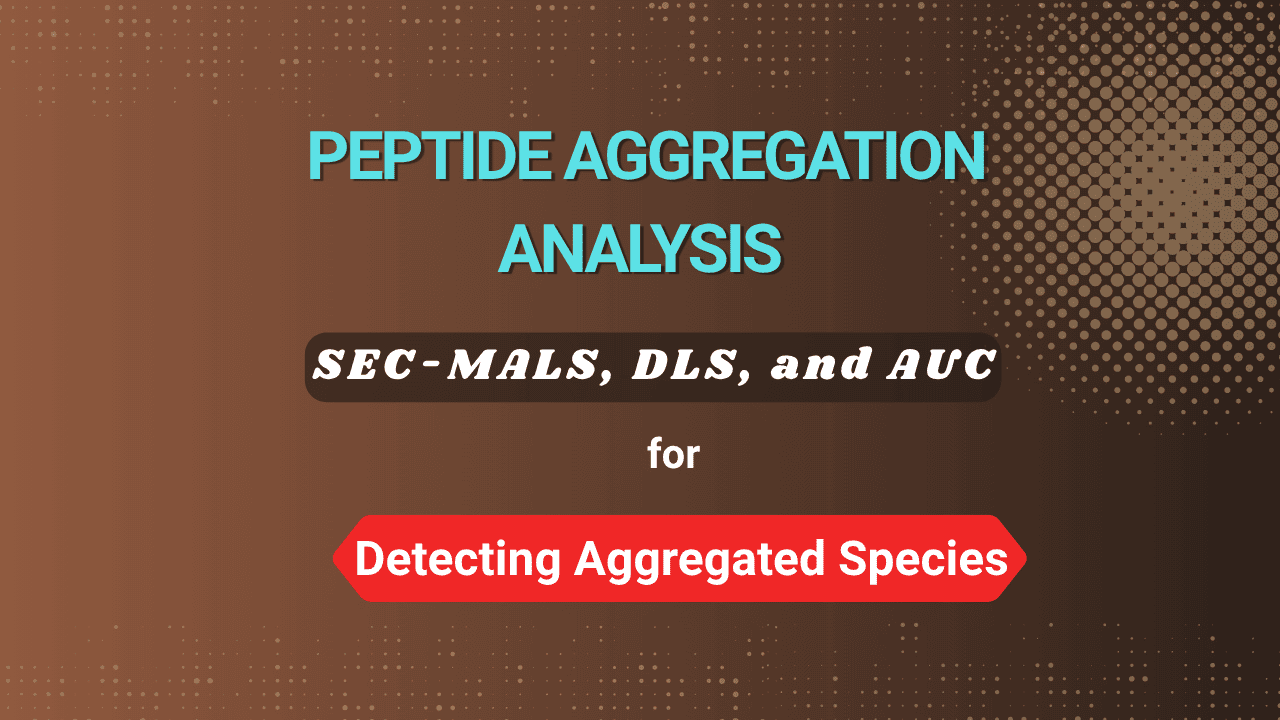 PEPTIDE AGGREGATION ANALYSIS

SEC-MALS, DLS, and AUC

for

Detecting Aggregated Species